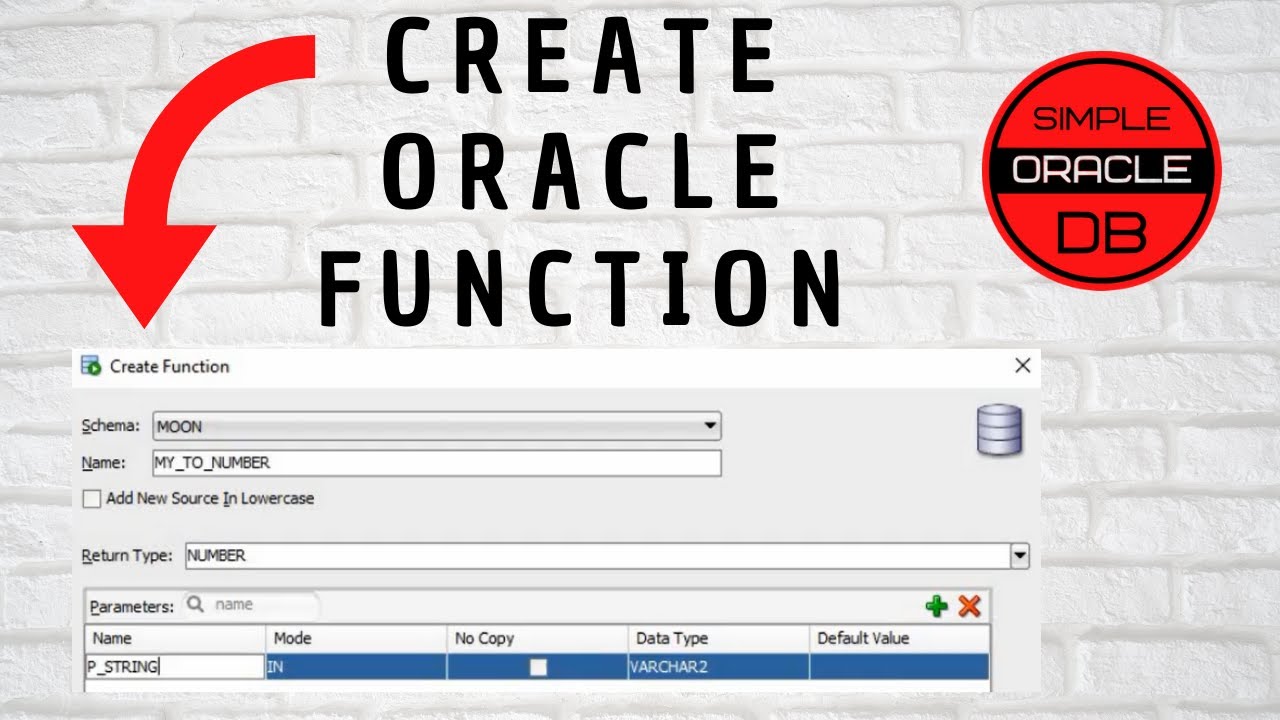 CREATE ORACLE FUNCTION

SIMPLE ORACLE DB

Create Function

Schema: MOON

Name: MY_TO_NUMBER

Add New Source In Lowercase

Return Type: NUMBER

Parameters: name

| Name | Mode | No Copy | Data Type | Default Value |
|---|---|---|---|---|
| P_STRING | IN | | VARCHAR2 | |